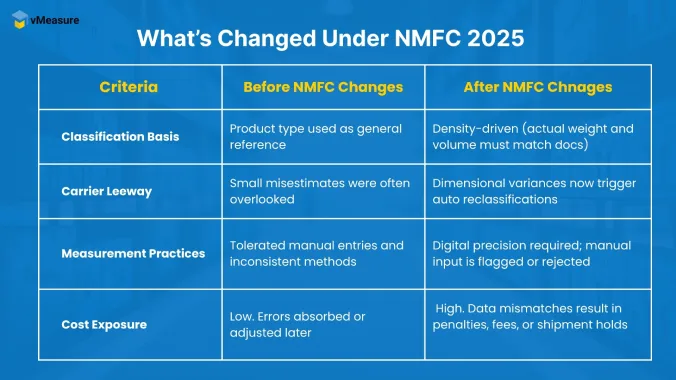 vMeasure

What's Changed Under NMFC 2025

| Criteria | Before NMFC Changes | After NMFC Chnages |
|---|---|---|
| Classification Basis | Product type used as general reference | Density-driven (actual weight and volume must match docs) |
| Carrier Leeway | Small misestimates were often overlooked | Dimensional variances now trigger auto reclassifications |
| Measurement Practices | Tolerated manual entries and inconsistent methods | Digital precision required; manual input is flagged or rejected |
| Cost Exposure | Low. Errors absorbed or adjusted later | High. Data mismatches result in penalties, fees, or shipment holds |